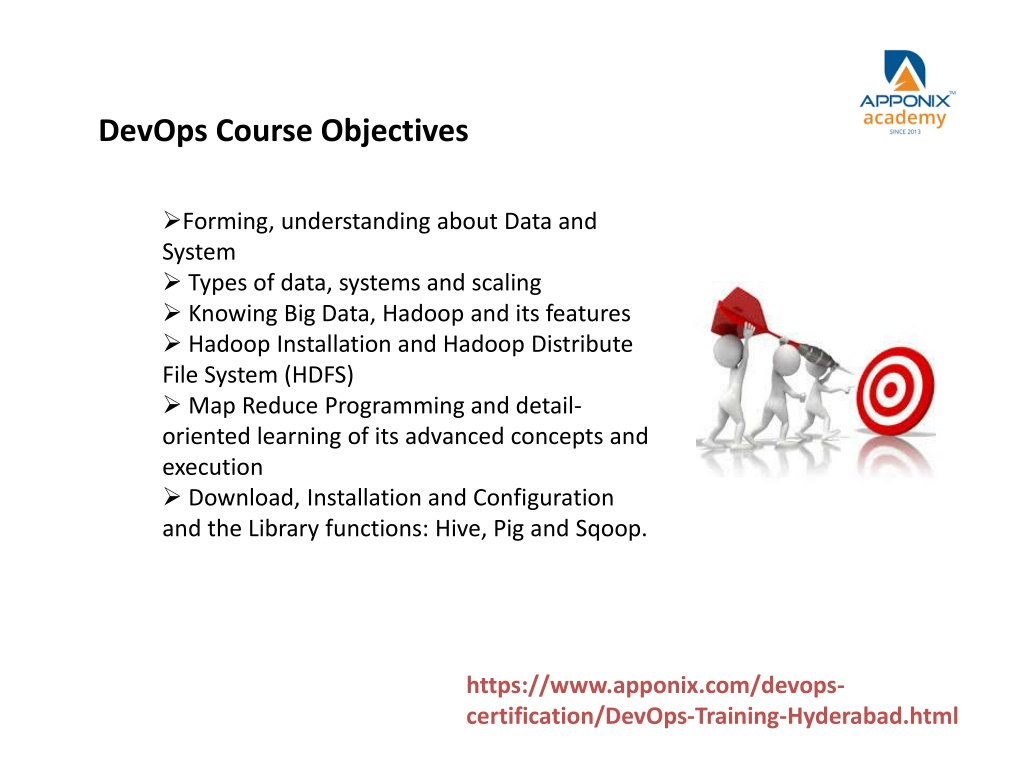 APPONIX™
academy
SINCE 2013

DevOps Course Objectives

➢Forming, understanding about Data and System
➢ Types of data, systems and scaling
➢ Knowing Big Data, Hadoop and its features
➢ Hadoop Installation and Hadoop Distribute File System (HDFS)
➢ Map Reduce Programming and detail-oriented learning of its advanced concepts and execution
➢ Download, Installation and Configuration and the Library functions: Hive, Pig and Sqoop.

https://www.apponix.com/devops-certification/DevOps-Training-Hyderabad.html